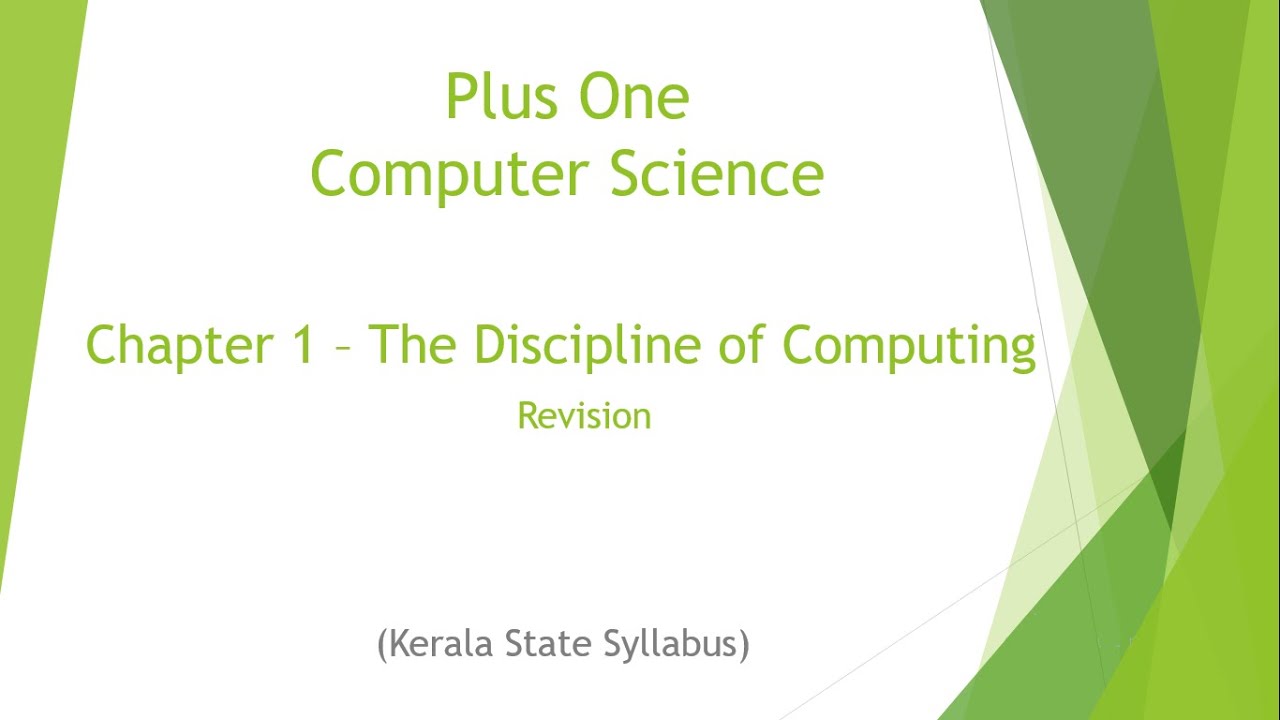 Plus One
Computer Science

Chapter 1 – The Discipline of Computing

Revision

(Kerala State Syllabus)